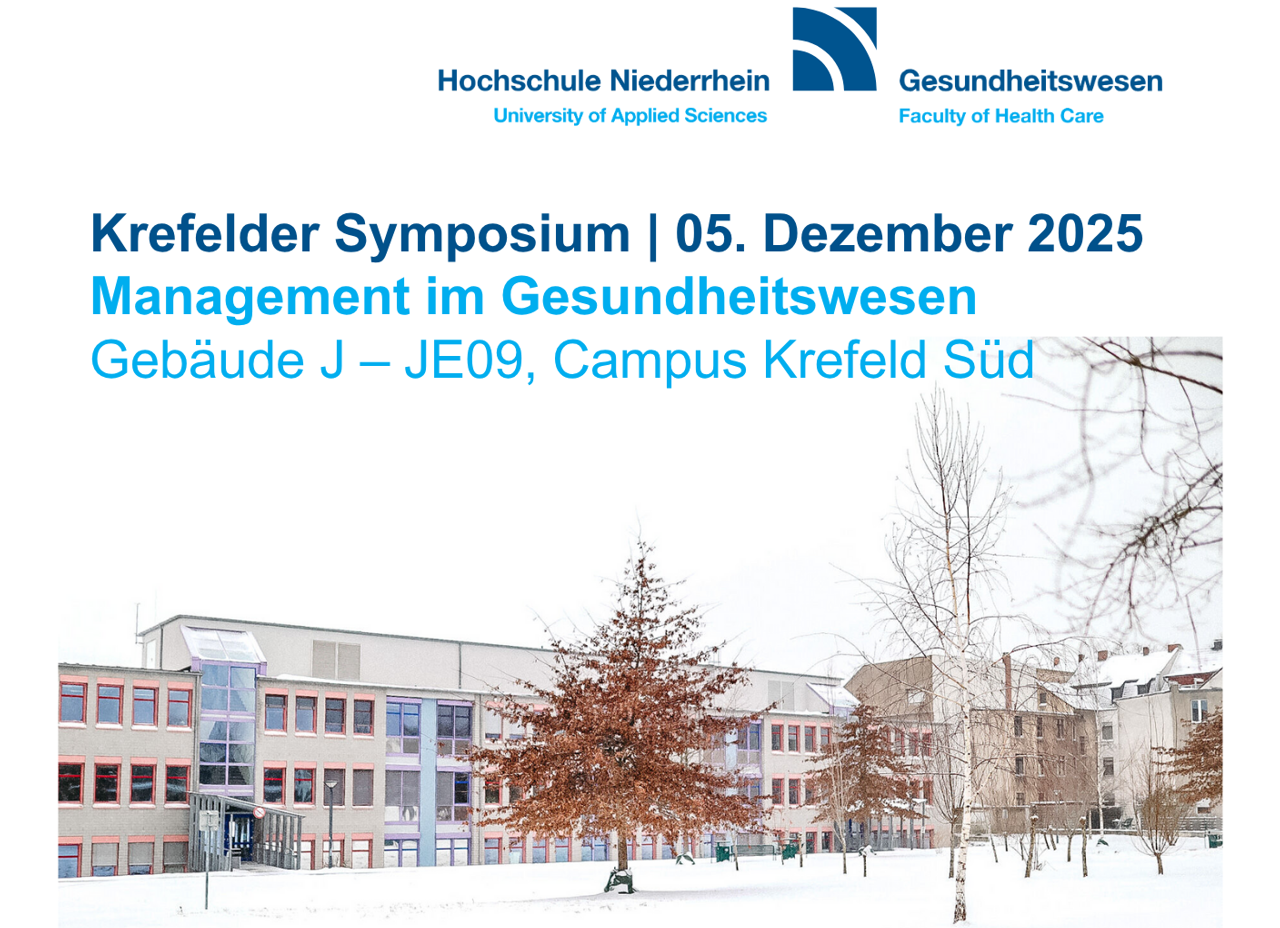 Hochschule Niederrhein
University of Applied Sciences

Gesundheitswesen
Faculty of Health Care

Krefelder Symposium | 05. Dezember 2025
Management im Gesundheitswesen
Gebäude J – JE09, Campus Krefeld Süd